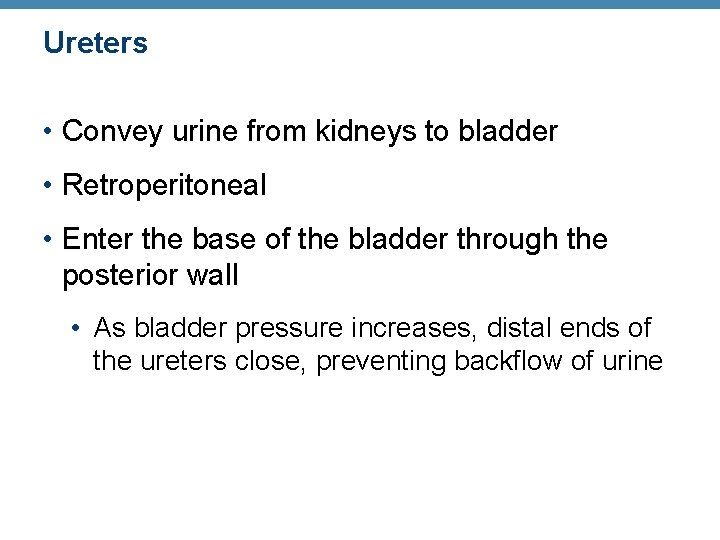 Ureters

• Convey urine from kidneys to bladder

• Retroperitoneal

• Enter the base of the bladder through the posterior wall

• As bladder pressure increases, distal ends of the ureters close, preventing backflow of urine